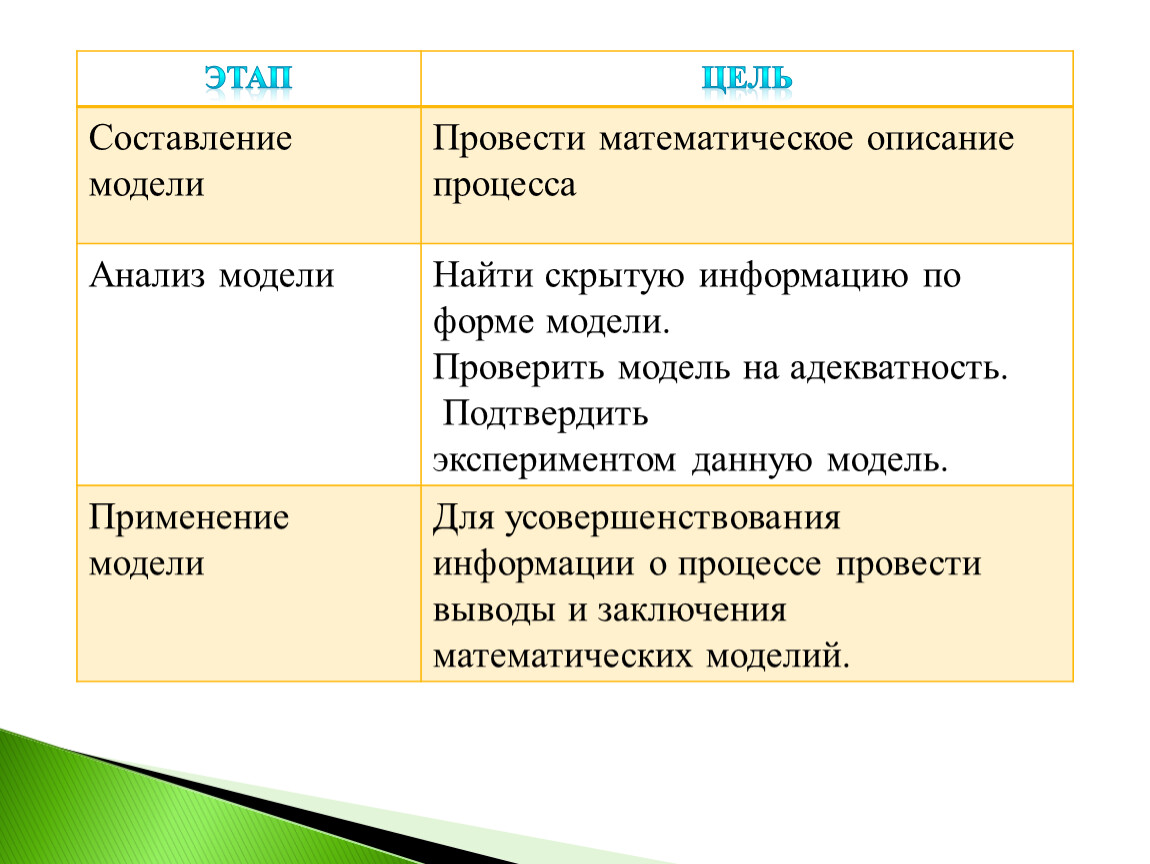 | ЭТАП | ЦЕЛЬ |
|---|---|
| Составление модели | Провести математическое описание процесса |
| Анализ модели | Найти скрытую информацию по форме модели. Проверить модель на адекватность. Подтвердить экспериментом данную модель. |
| Применение модели | Для усовершенствования информации о процессе провести выводы и заключения математических моделий. |